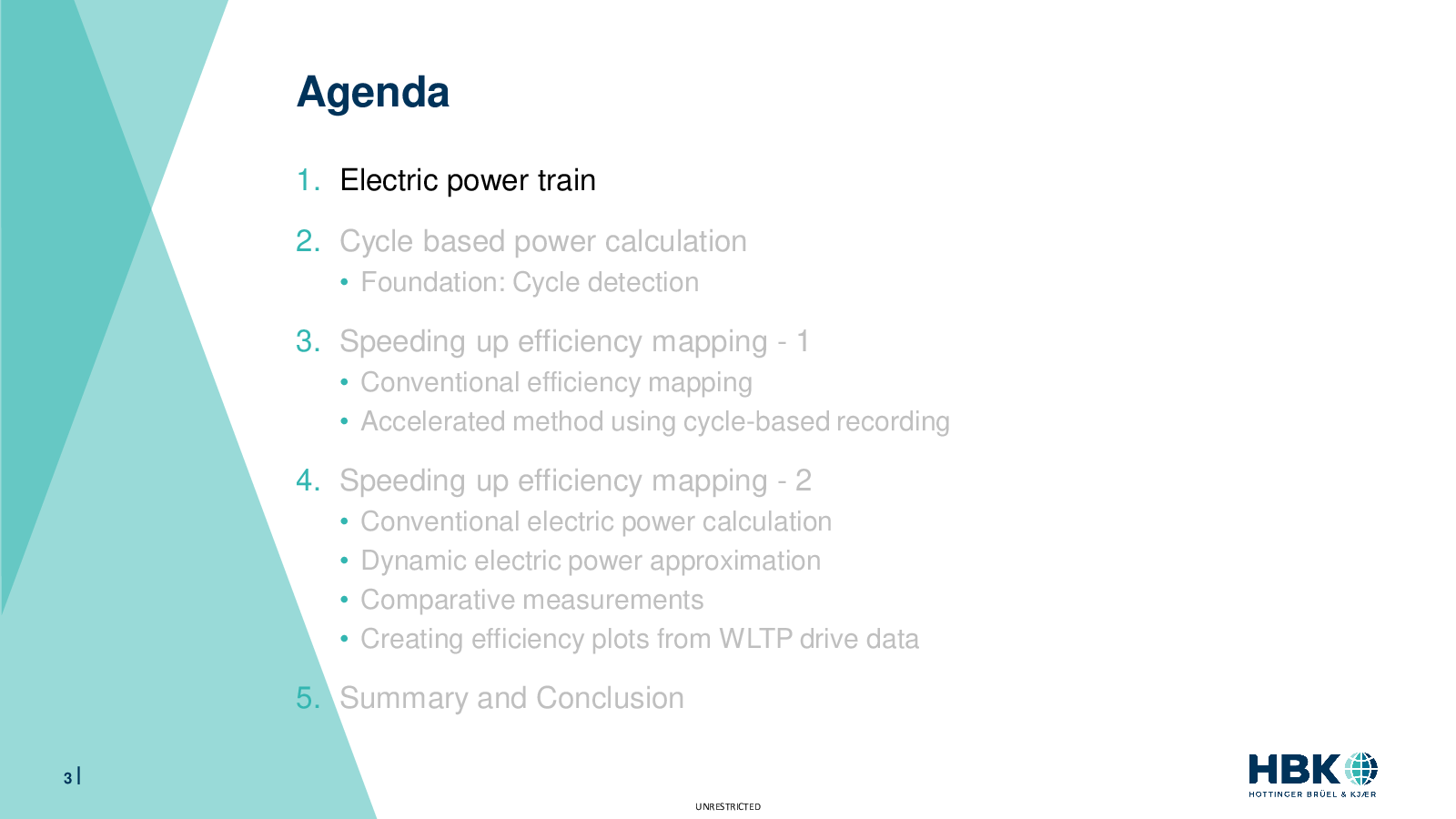 Agenda

1. Electric power train

2. Cycle based power calculation
• Foundation: Cycle detection

3. Speeding up efficiency mapping - 1
• Conventional efficiency mapping
• Accelerated method using cycle-based recording

4. Speeding up efficiency mapping - 2
• Conventional electric power calculation
• Dynamic electric power approximation
• Comparative measurements
• Creating efficiency plots from WLTP drive data

5. Summary and Conclusion

3 |

UNRESTRICTED

HBK
HOTTINGER BRÜEL & KJÆR